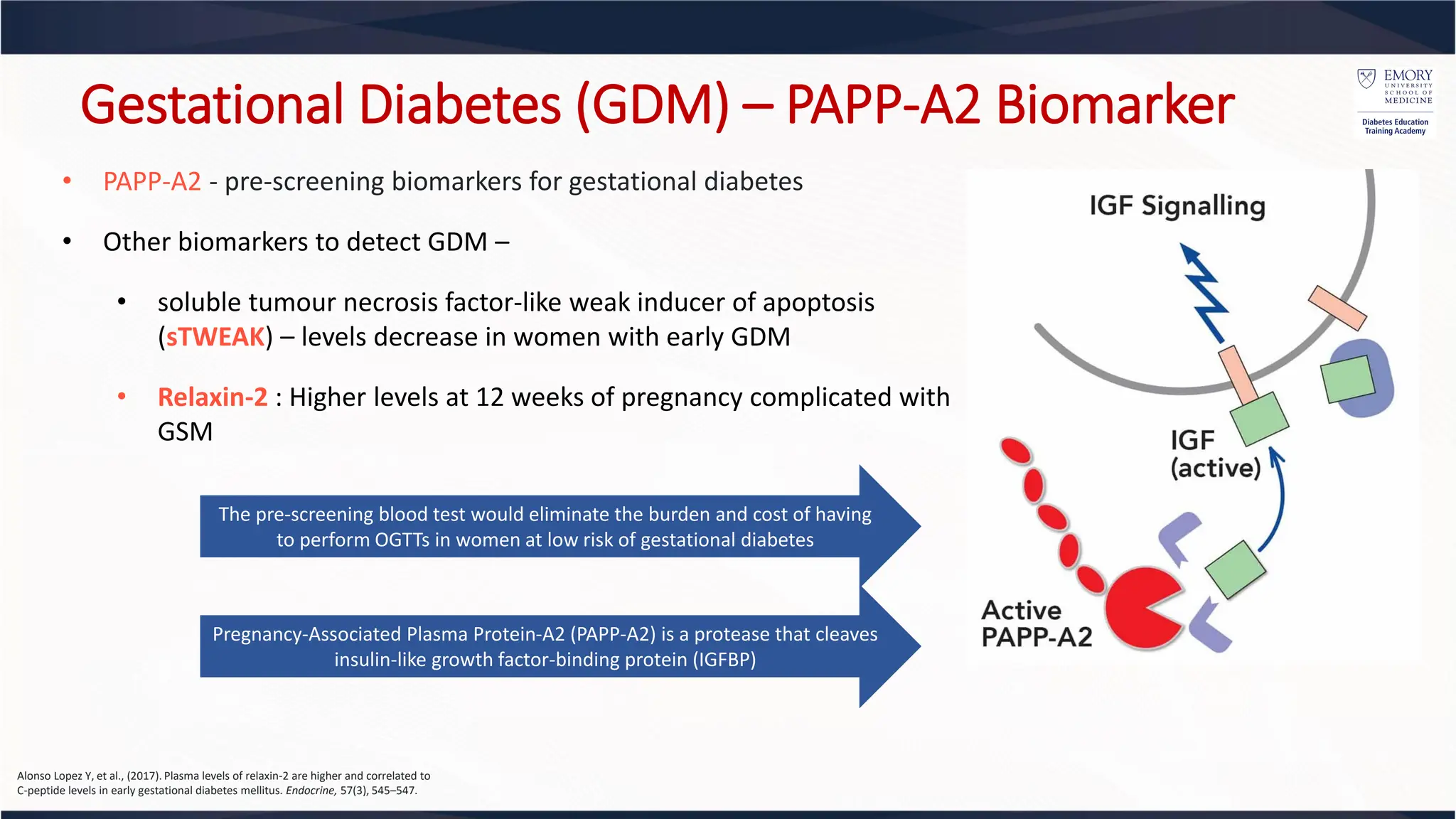 Gestational Diabetes (GDM) – PAPP-A2 Biomarker

EMORY UNIVERSITY SCHOOL OF MEDICINE
Diabetes Education Training Academy

• PAPP-A2 - pre-screening biomarkers for gestational diabetes

• Other biomarkers to detect GDM –

• soluble tumour necrosis factor-like weak inducer of apoptosis (sTWEAK) – levels decrease in women with early GDM

• Relaxin-2 : Higher levels at 12 weeks of pregnancy complicated with GSM

The pre-screening blood test would eliminate the burden and cost of having to perform OGTTs in women at low risk of gestational diabetes

Pregnancy-Associated Plasma Protein-A2 (PAPP-A2) is a protease that cleaves insulin-like growth factor-binding protein (IGFBP)

IGF Signalling

IGF (active)

Active PAPP-A2

Alonso Lopez Y, et al., (2017). Plasma levels of relaxin-2 are higher and correlated to C-peptide levels in early gestational diabetes mellitus. Endocrine, 57(3), 545–547.